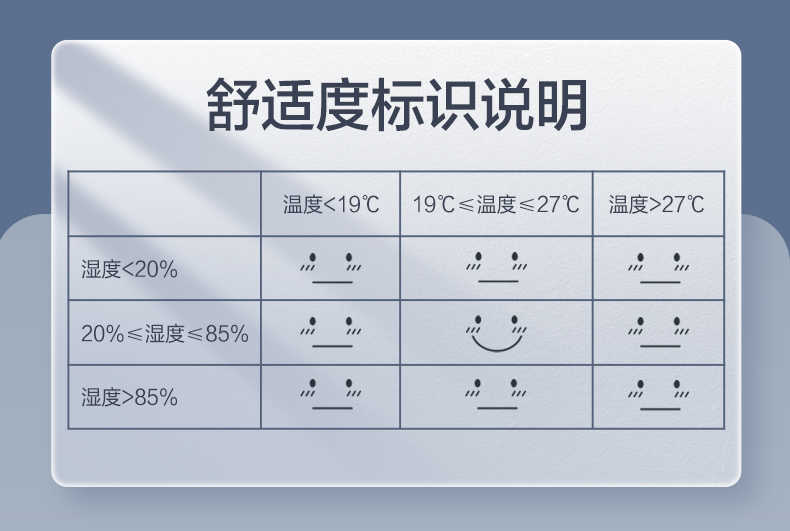 舒适度标识说明

| | 温度<19℃ | 19℃≤温度≤27℃ | 温度>27℃ |
|---|---|---|---|
| 湿度<20% | | | |
| 20%≤湿度≤85% | | | |
| 湿度>85% | | | |